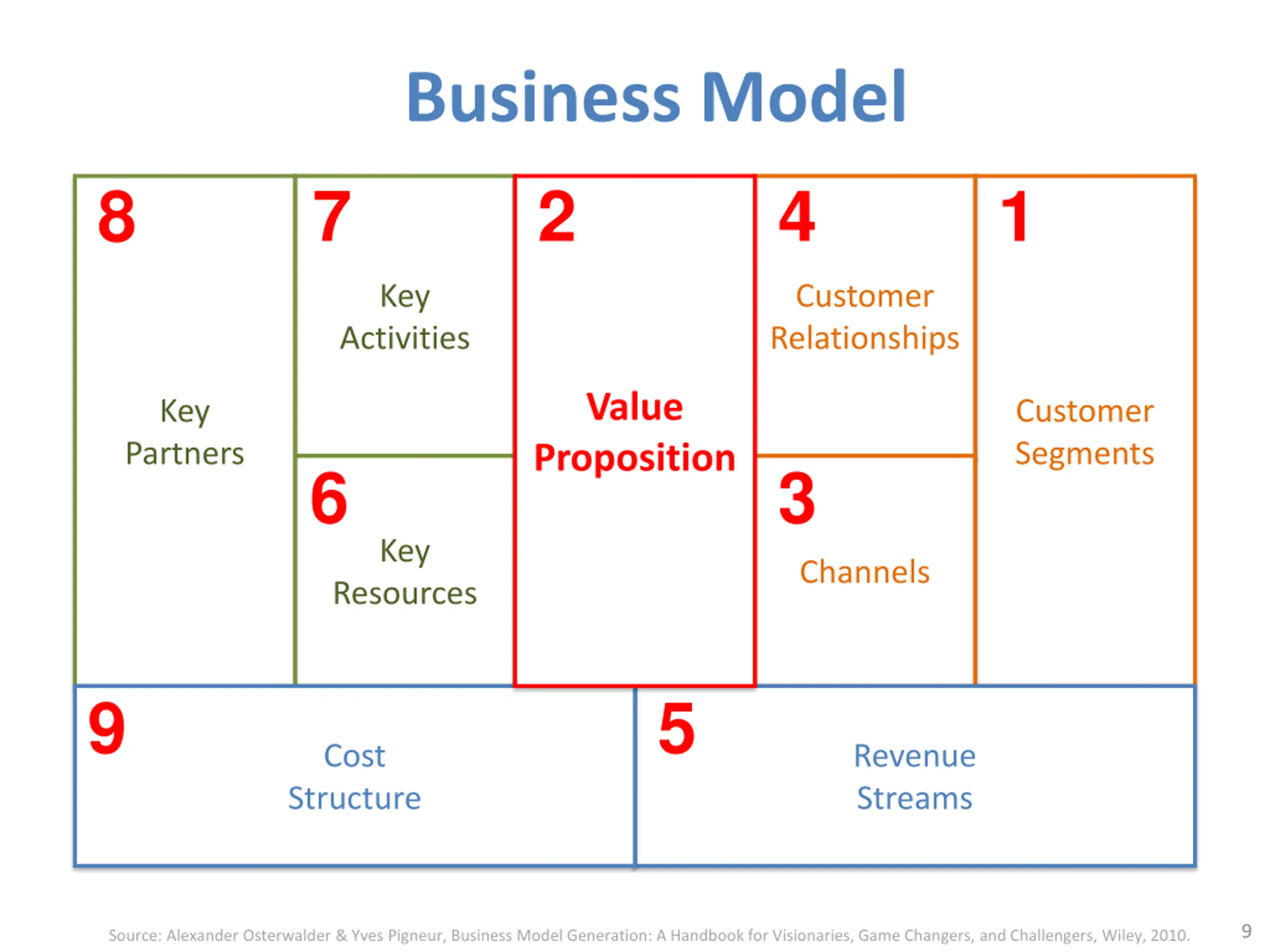 Business Model

8

Key Partners

7

Key Activities

6

Key Resources

2

Value Proposition

4

Customer Relationships

3

Channels

1

Customer Segments

9

Cost Structure

5

Revenue Streams

Source: Alexander Osterwalder & Yves Pigneur, Business Model Generation: A Handbook for Visionaries, Game Changers, and Challengers, Wiley, 2010.

9